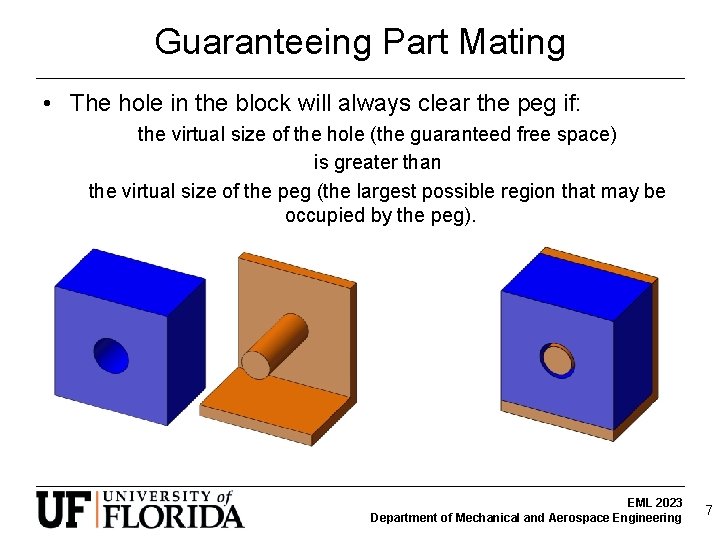 Guaranteeing Part Mating

• The hole in the block will always clear the peg if:

the virtual size of the hole (the guaranteed free space)

is greater than

the virtual size of the peg (the largest possible region that may be occupied by the peg).

UF UNIVERSITY of FLORIDA

EML 2023
Department of Mechanical and Aerospace Engineering

7